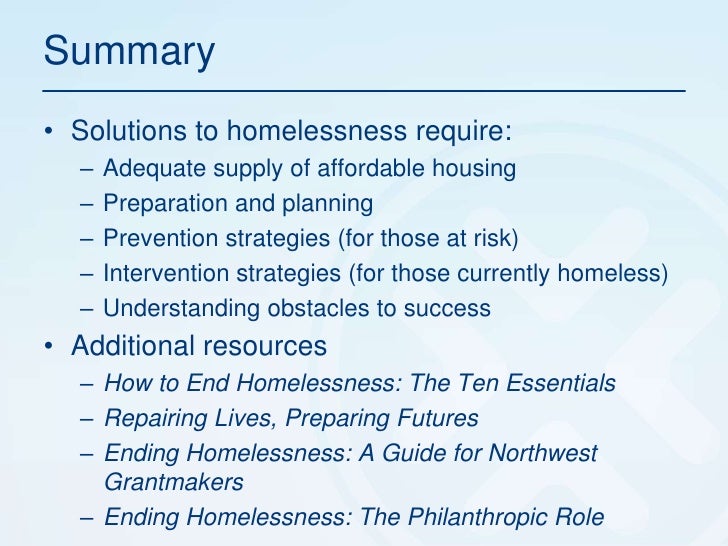 Summary

• Solutions to homelessness require:
– Adequate supply of affordable housing
– Preparation and planning
– Prevention strategies (for those at risk)
– Intervention strategies (for those currently homeless)
– Understanding obstacles to success

• Additional resources
– How to End Homelessness: The Ten Essentials
– Repairing Lives, Preparing Futures
– Ending Homelessness: A Guide for Northwest Grantmakers
– Ending Homelessness: The Philanthropic Role